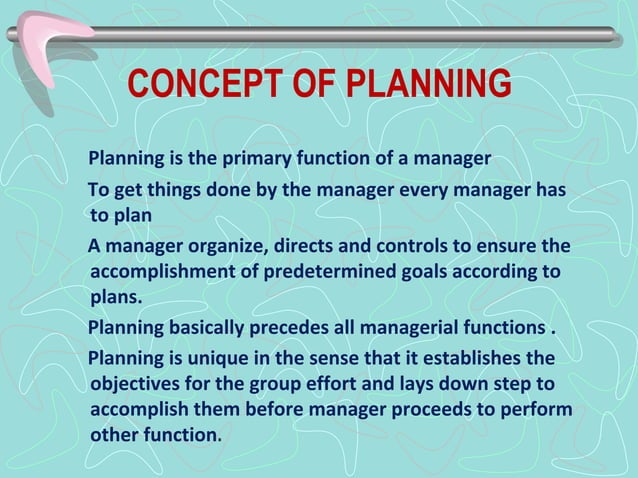 CONCEPT OF PLANNING

Planning is the primary function of a manager

To get things done by the manager every manager has to plan

A manager organize, directs and controls to ensure the accomplishment of predetermined goals according to plans.

Planning basically precedes all managerial functions .

Planning is unique in the sense that it establishes the objectives for the group effort and lays down step to accomplish them before manager proceeds to perform other function.